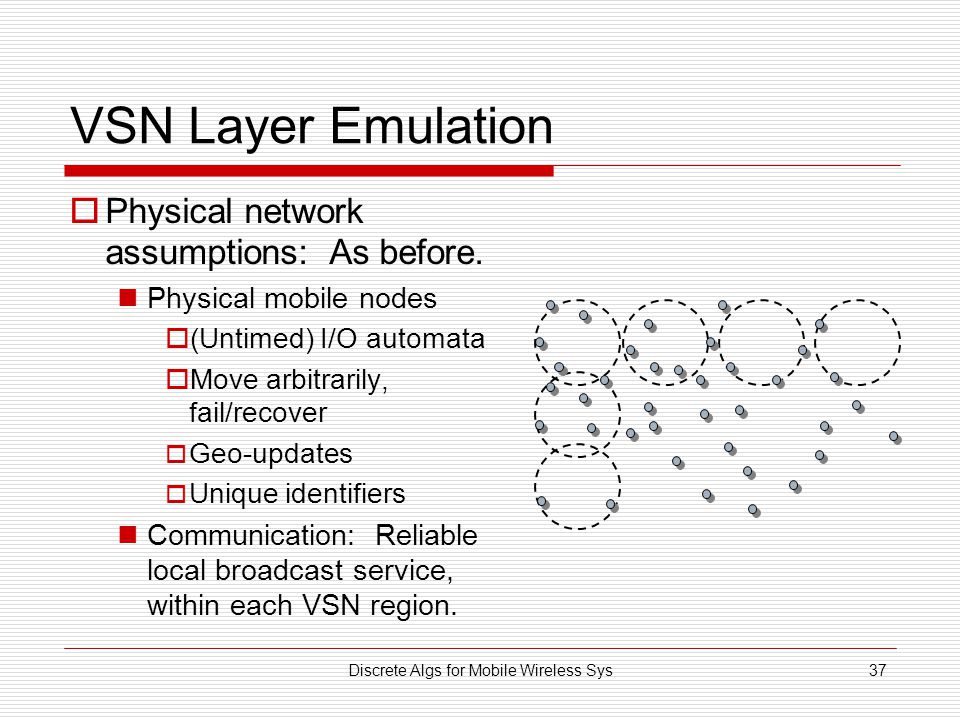 VSN Layer Emulation

Physical network assumptions: As before.

Physical mobile nodes

(Untimed) I/O automata

Move arbitrarily, fail/recover

Geo-updates

Unique identifiers

Communication: Reliable local broadcast service, within each VSN region.

Discrete Algs for Mobile Wireless Sys

37